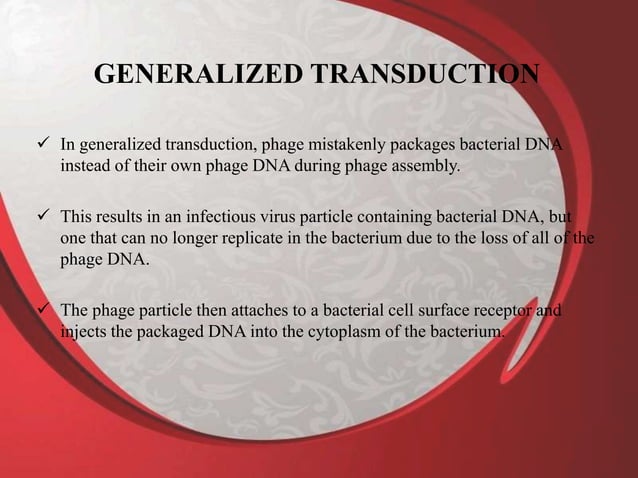 GENERALIZED TRANSDUCTION

✓ In generalized transduction, phage mistakenly packages bacterial DNA instead of their own phage DNA during phage assembly.

✓ This results in an infectious virus particle containing bacterial DNA, but one that can no longer replicate in the bacterium due to the loss of all of the phage DNA.

✓ The phage particle then attaches to a bacterial cell surface receptor and injects the packaged DNA into the cytoplasm of the bacterium.